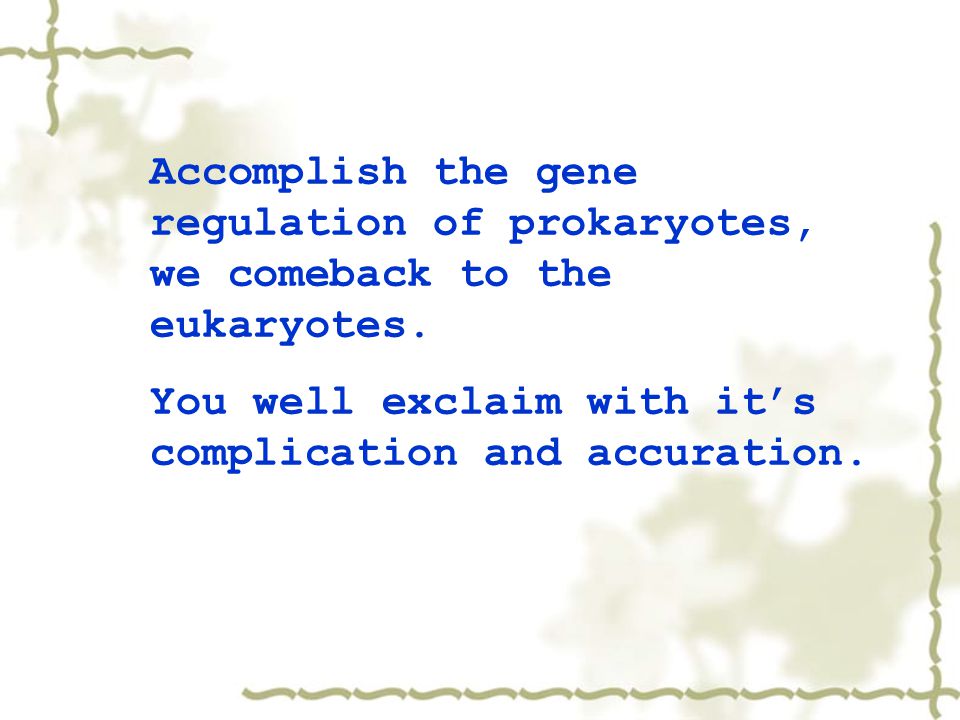 Accomplish the gene regulation of prokaryotes, we comeback to the eukaryotes.

You well exclaim with it’s complication and accuration.